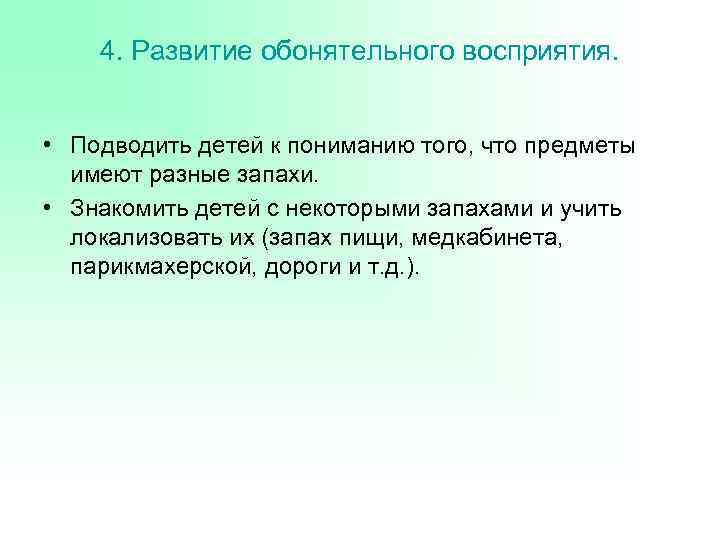 4. Развитие обонятельного восприятия.

• Подводить детей к пониманию того, что предметы имеют разные запахи.
• Знакомить детей с некоторыми запахами и учить локализовать их (запах пищи, медкабинета, парикмахерской, дороги и т.д.).